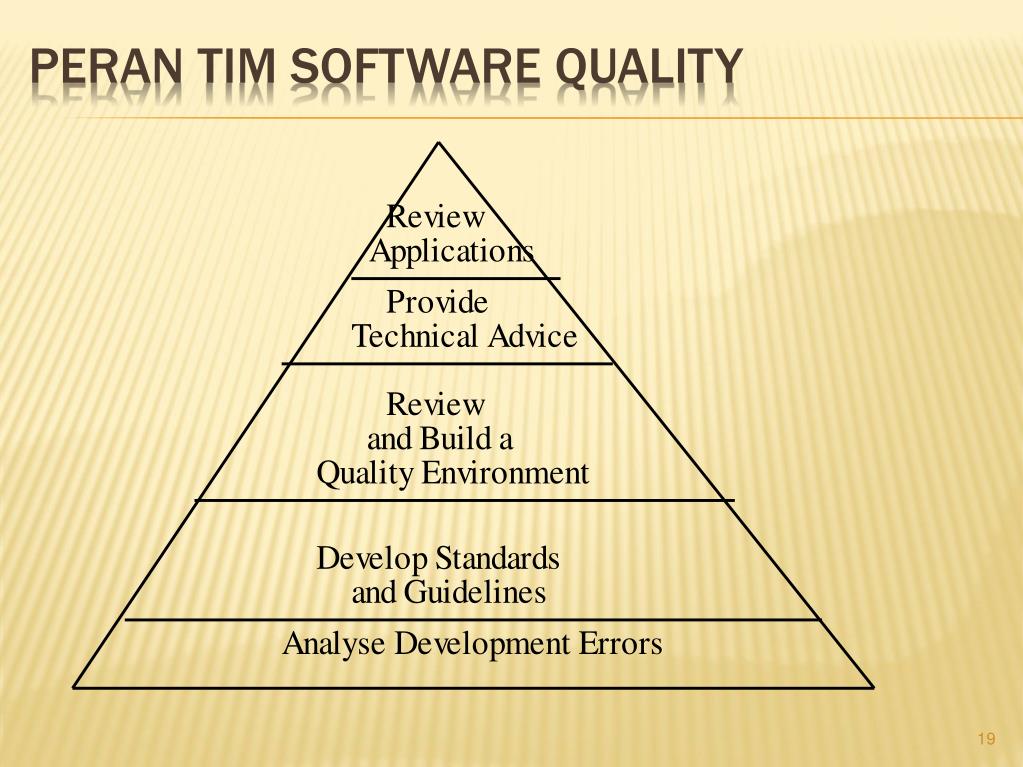 PERAN TIM SOFTWARE QUALITY

Review Applications

Provide Technical Advice

Review and Build a Quality Environment

Develop Standards and Guidelines

Analyse Development Errors

19